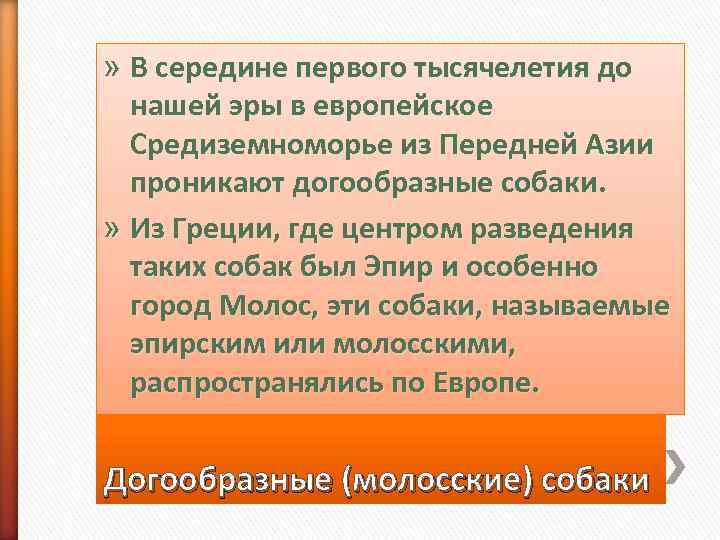 » В середине первого тысячелетия до нашей эры в европейское Средиземноморье из Передней Азии проникают догообразные собаки.

» Из Греции, где центром разведения таких собак был Эпир и особенно город Молос, эти собаки, называемые эпирским или молосскими, распространялись по Европе.

Догообразные (молосские) собаки